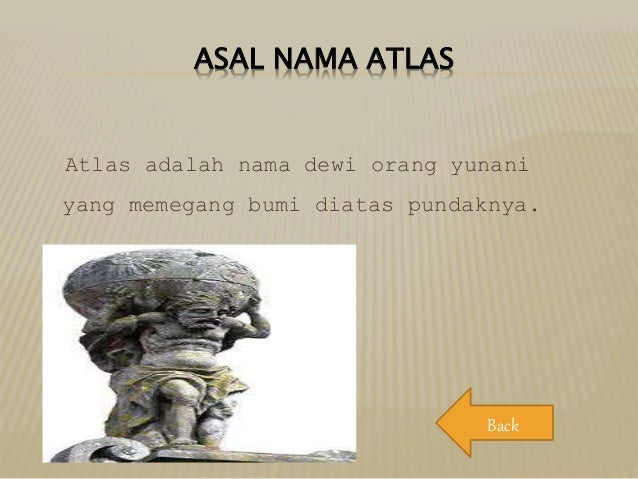 ASAL NAMA ATLAS

Atlas adalah nama dewi orang yunani yang memegang bumi diatas pundaknya.

Back